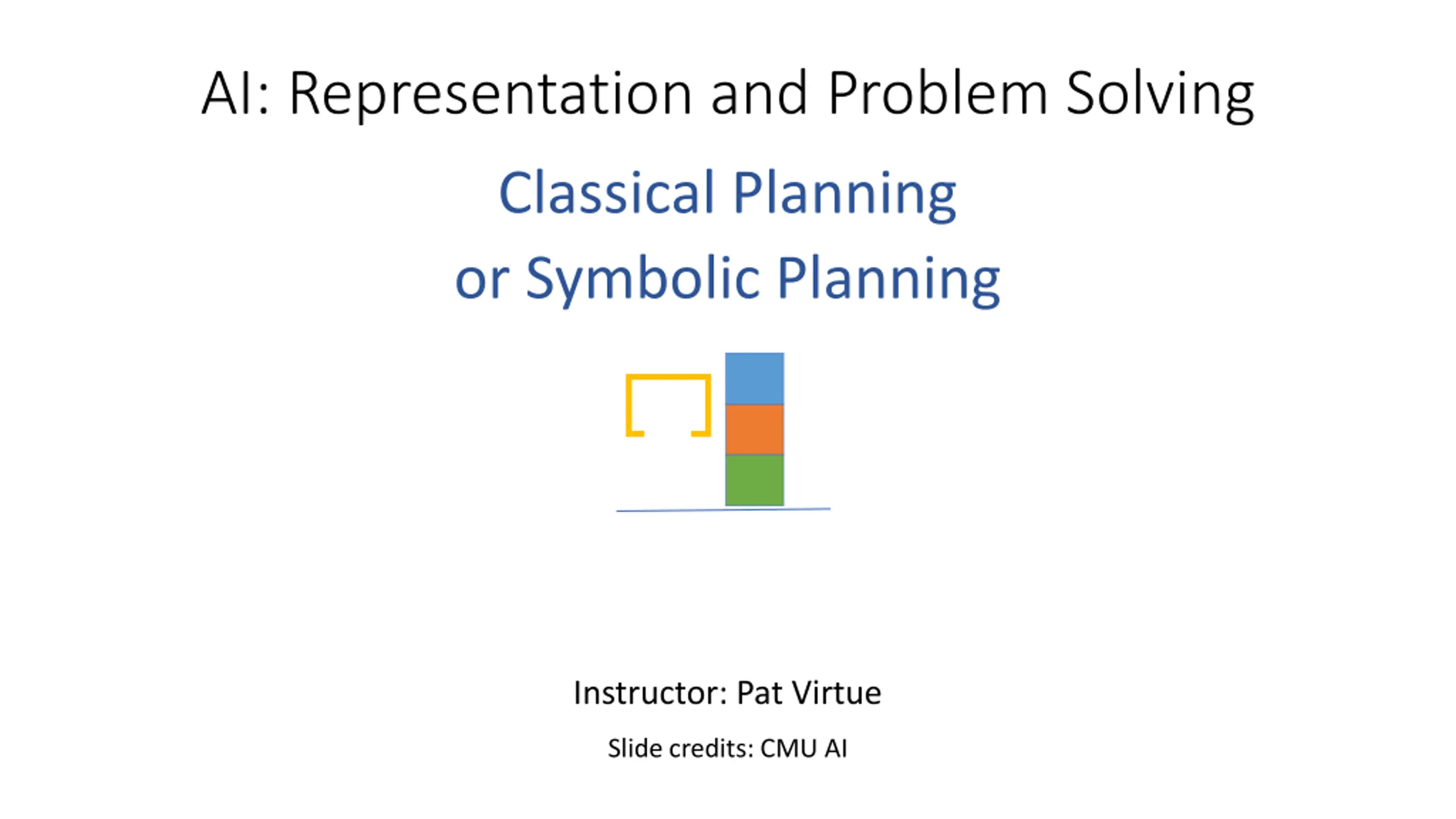 AI: Representation and Problem Solving

Classical Planning
or Symbolic Planning

Instructor: Pat Virtue

Slide credits: CMU AI